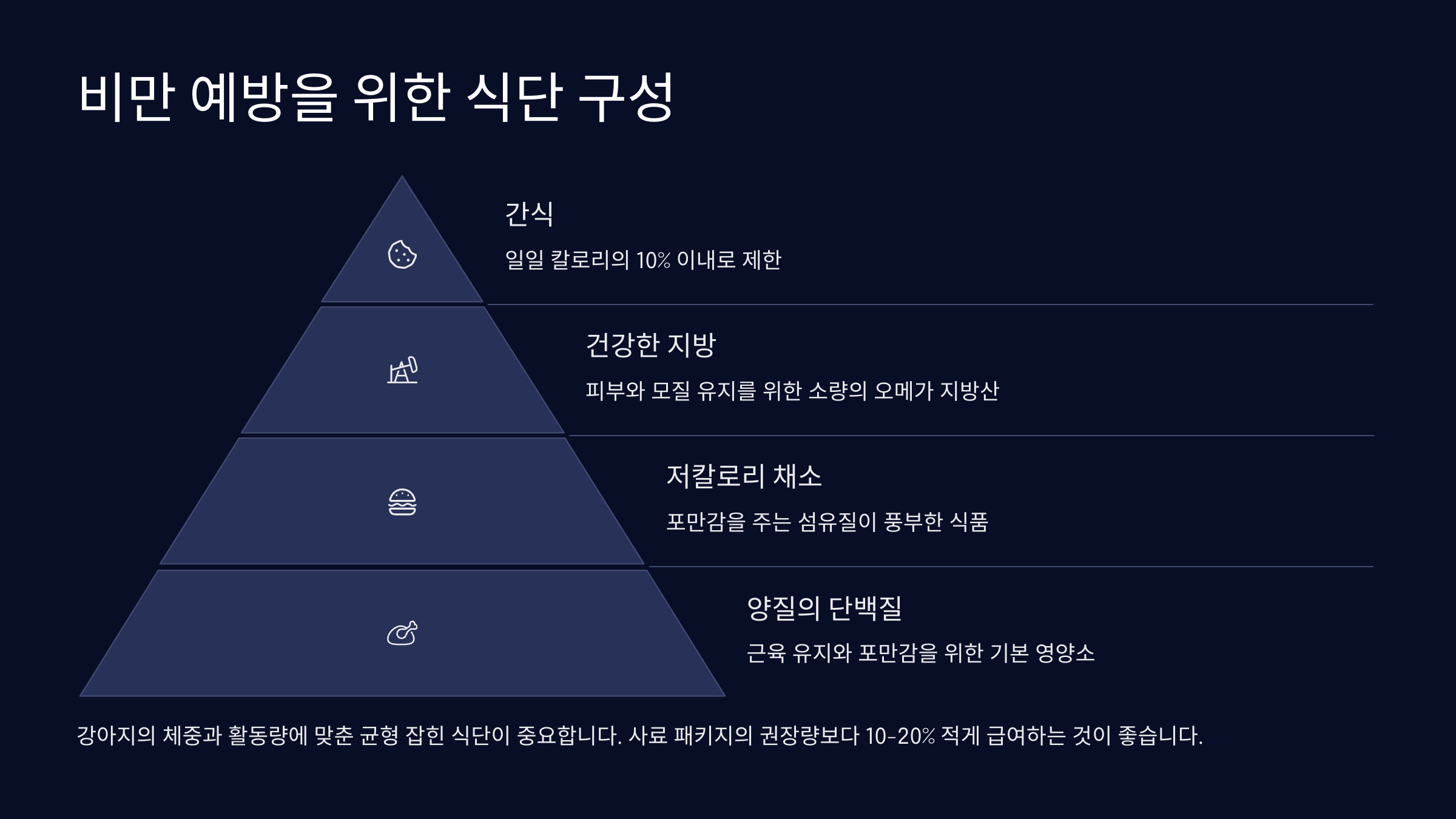 비만 예방을 위한 식단 구성

간식

일일 칼로리의 10% 이내로 제한

건강한 지방

피부와 모질 유지를 위한 소량의 오메가 지방산

저칼로리 채소

포만감을 주는 섬유질이 풍부한 식품

양질의 단백질

근육 유지와 포만감을 위한 기본 영양소

강아지의 체중과 활동량에 맞춘 균형 잡힌 식단이 중요합니다. 사료 패키지의 권장량보다 10-20% 적게 급여하는 것이 좋습니다.